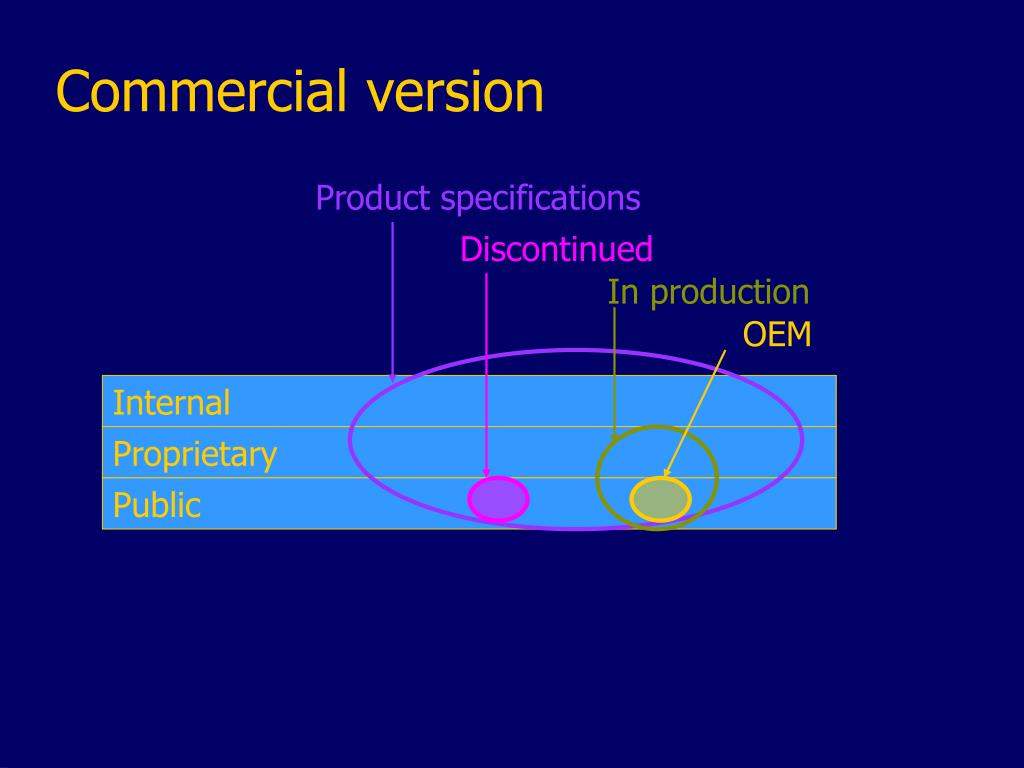 Commercial version

Product specifications

Discontinued

In production

OEM

Internal

Proprietary

Public